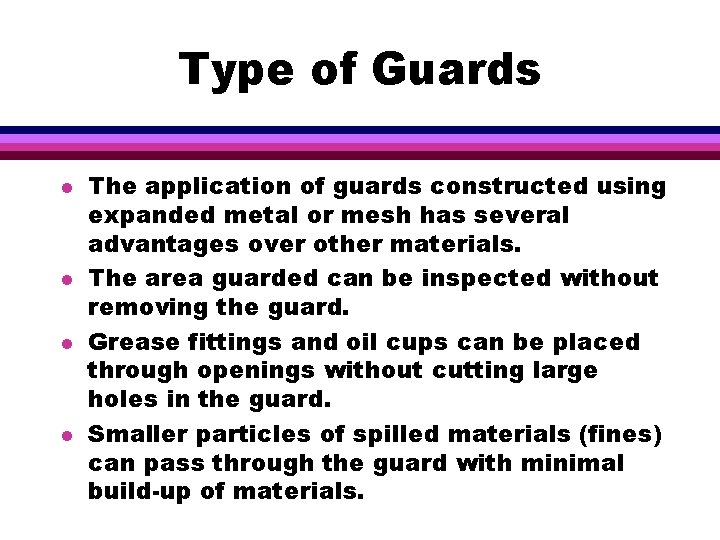 Type of Guards

- The application of guards constructed using expanded metal or mesh has several advantages over other materials.
- The area guarded can be inspected without removing the guard.
- Grease fittings and oil cups can be placed through openings without cutting large holes in the guard.
- Smaller particles of spilled materials (fines) can pass through the guard with minimal build-up of materials.